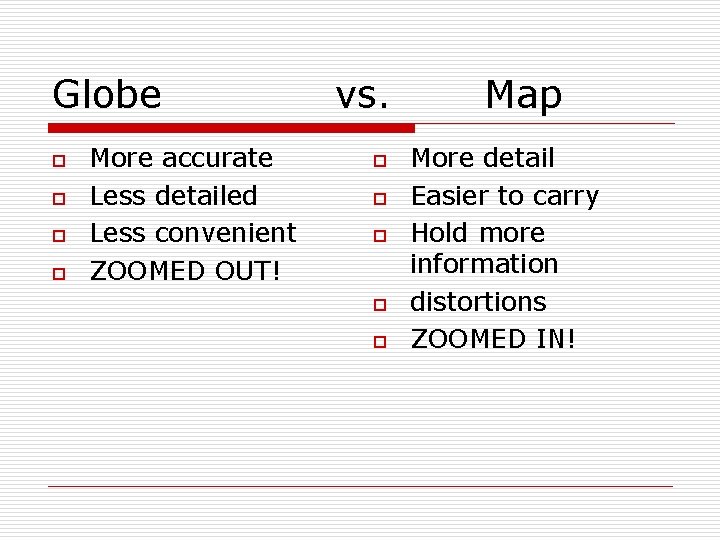 Globe vs. Map

- More accurate
- Less detailed
- Less convenient
- ZOOMED OUT!

- More detail
- Easier to carry
- Hold more information
- distortions
- ZOOMED IN!